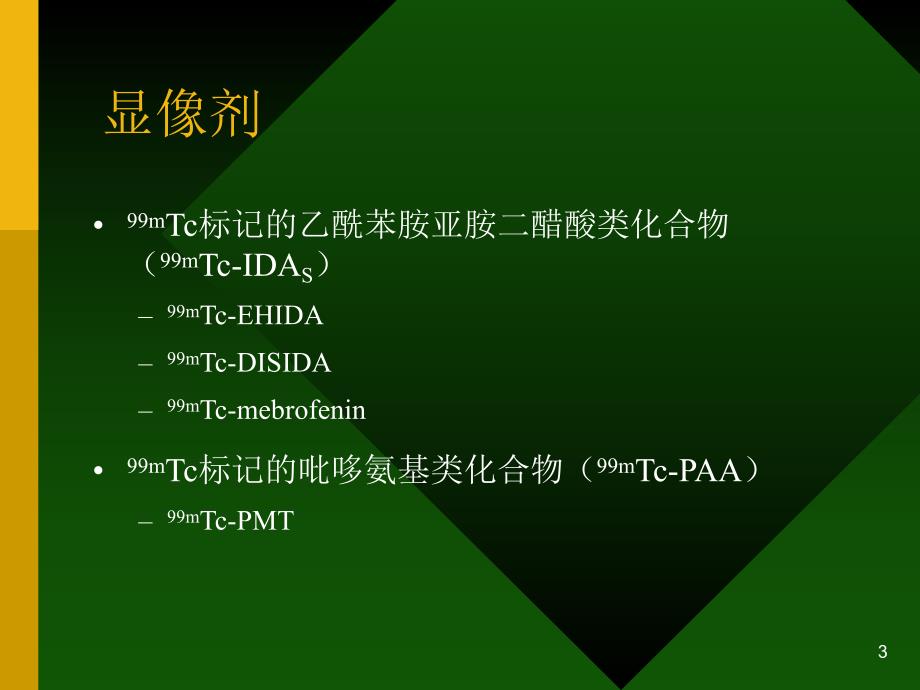 显像剂

• $^{99m}$Tc标记的乙酰苯胺亚胺二醋酸类化合物（$^{99m}$Tc-IDA$_S$）
– $^{99m}$Tc-EHIDA
– $^{99m}$Tc-DISIDA
– $^{99m}$Tc-mebrofenin

• $^{99m}$Tc标记的吡哆氨基类化合物（$^{99m}$Tc-PAA）
– $^{99m}$Tc-PMT

3